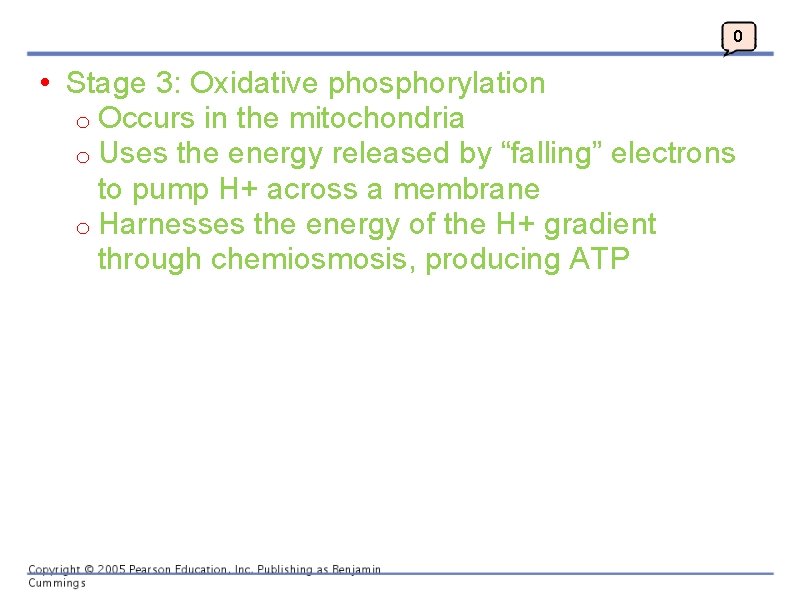 0

• Stage 3: Oxidative phosphorylation
  o Occurs in the mitochondria
  o Uses the energy released by “falling” electrons to pump H+ across a membrane
  o Harnesses the energy of the H+ gradient through chemiosmosis, producing ATP

Copyright © 2005 Pearson Education, Inc. Publishing as Benjamin Cummings